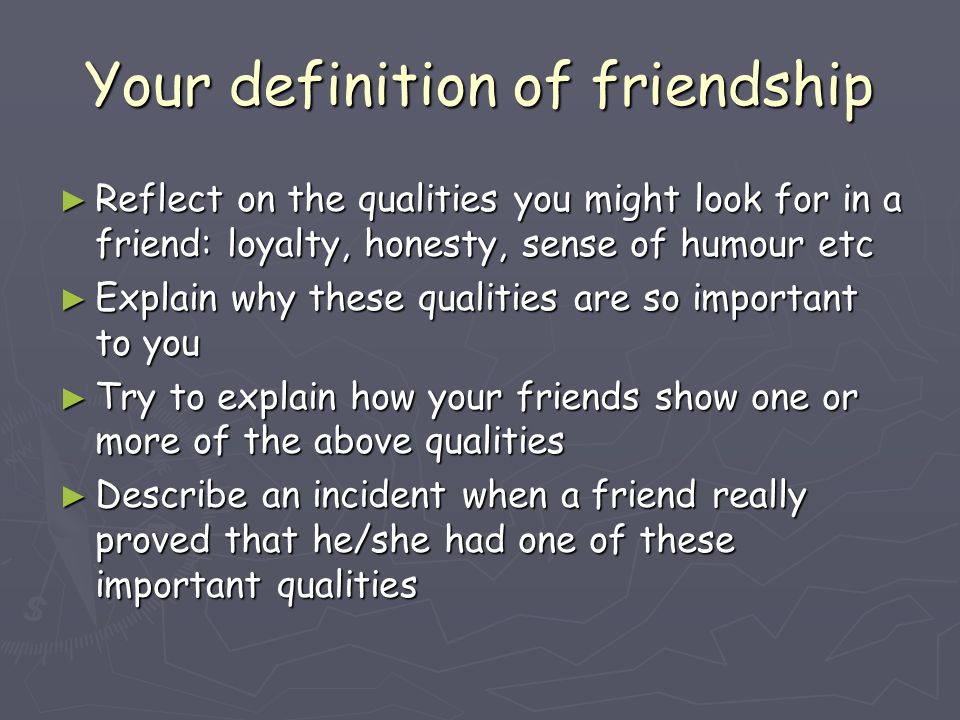 Your definition of friendship

► Reflect on the qualities you might look for in a friend: loyalty, honesty, sense of humour etc
► Explain why these qualities are so important to you
► Try to explain how your friends show one or more of the above qualities
► Describe an incident when a friend really proved that he/she had one of these important qualities